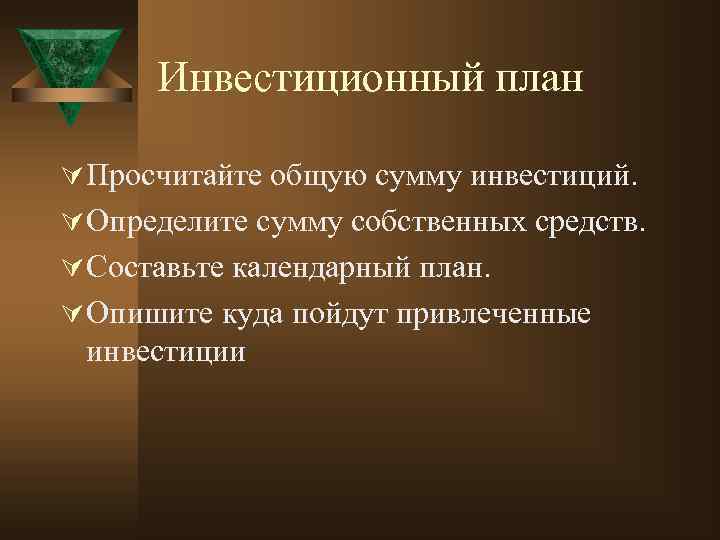 Инвестиционный план

Просчитайте общую сумму инвестиций.

Определите сумму собственных средств.

Составьте календарный план.

Опишите куда пойдут привлеченные инвестиции